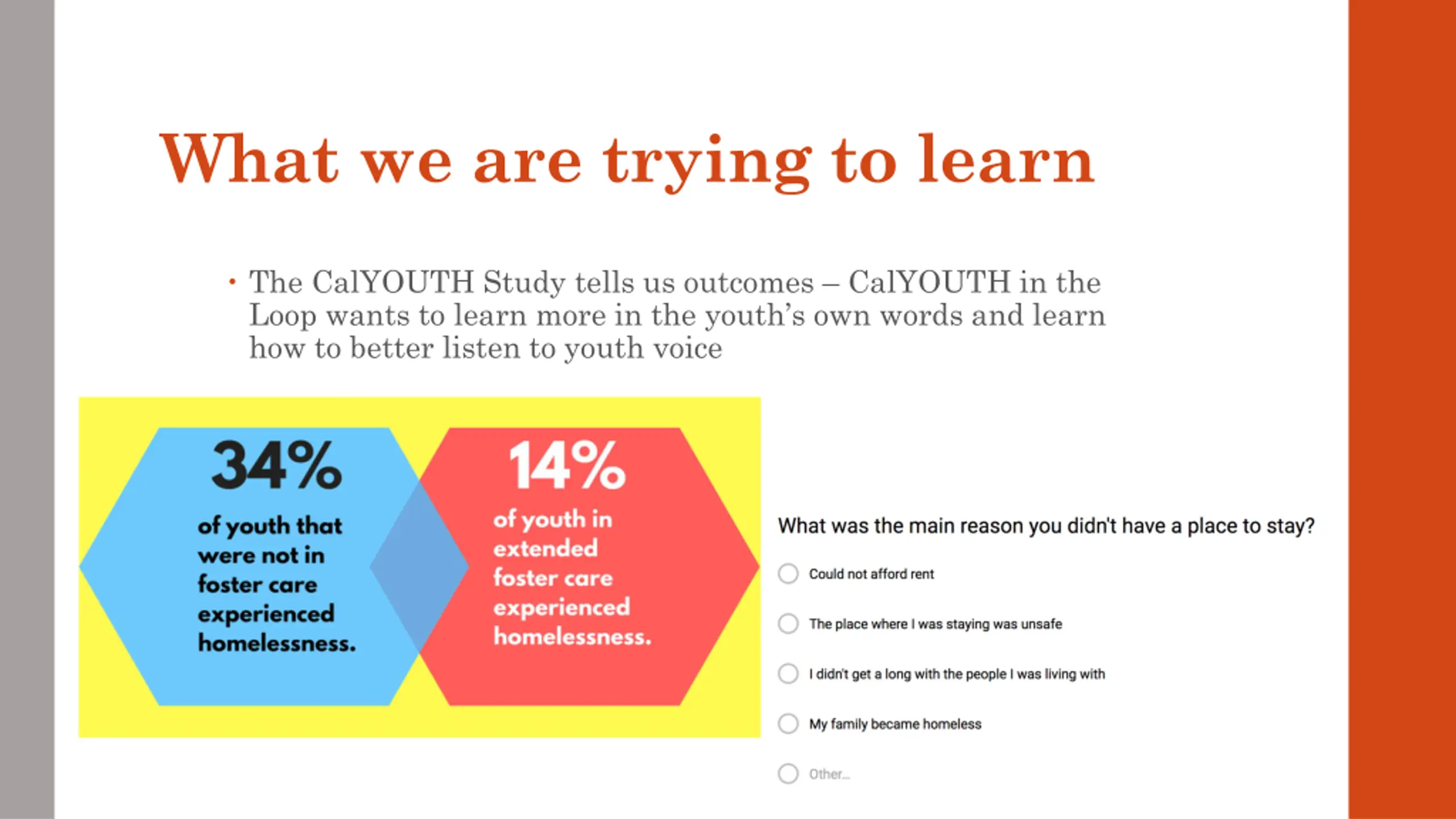 What we are trying to learn

• The CalYOUTH Study tells us outcomes – CalYOUTH in the Loop wants to learn more in the youth's own words and learn how to better listen to youth voice

34%
of youth that were not in foster care experienced homelessness.

14%
of youth in extended foster care experienced homelessness.

What was the main reason you didn't have a place to stay?

Could not afford rent

The place where I was staying was unsafe

I didn't get a long with the people I was living with

My family became homeless

Other...